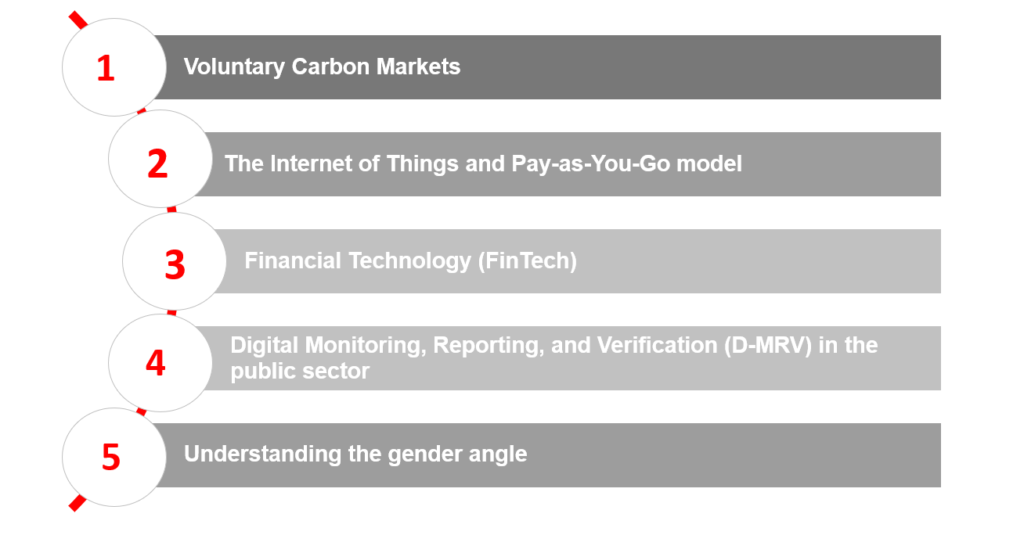 1 Voluntary Carbon Markets

2 The Internet of Things and Pay-as-You-Go model

3 Financial Technology (FinTech)

4 Digital Monitoring, Reporting, and Verification (D-MRV) in the public sector

5 Understanding the gender angle